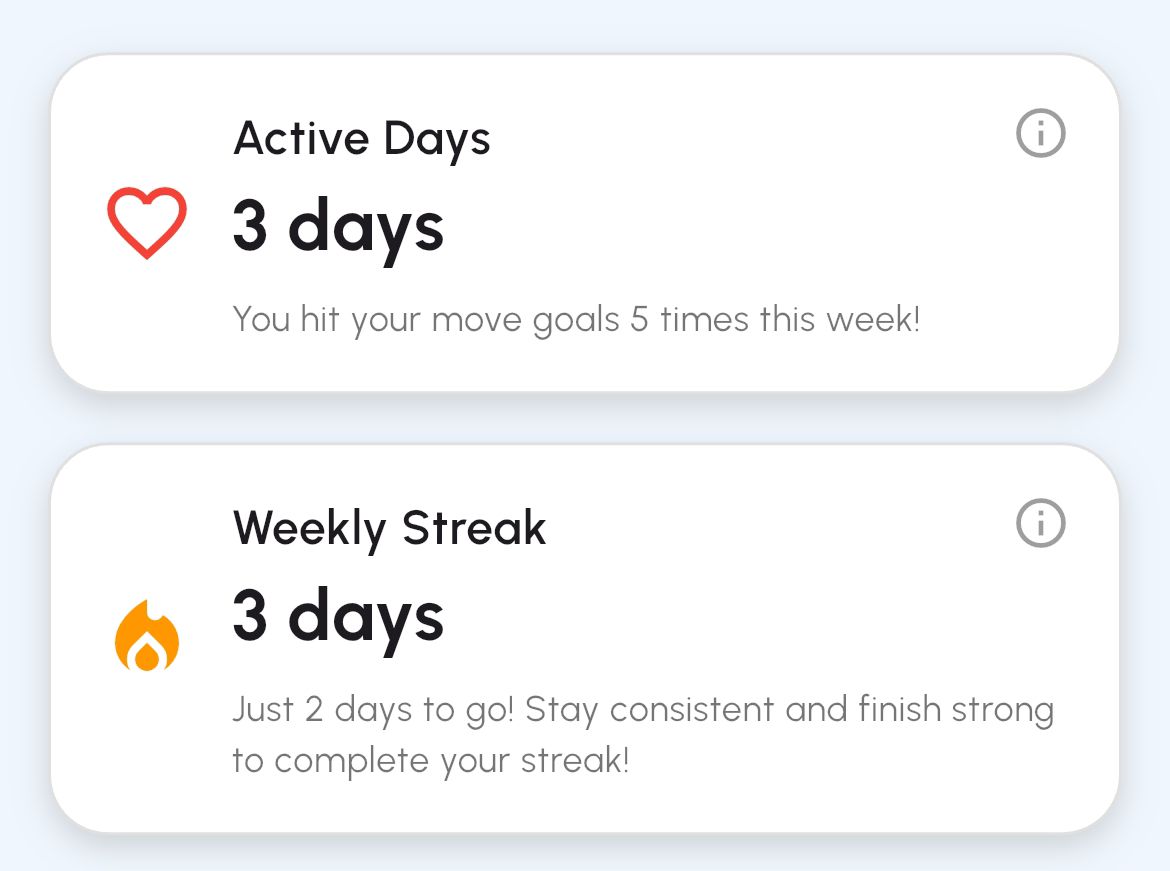 Active Days

3 days

You hit your move goals 5 times this week!

Weekly Streak

3 days

Just 2 days to go! Stay consistent and finish strong to complete your streak!